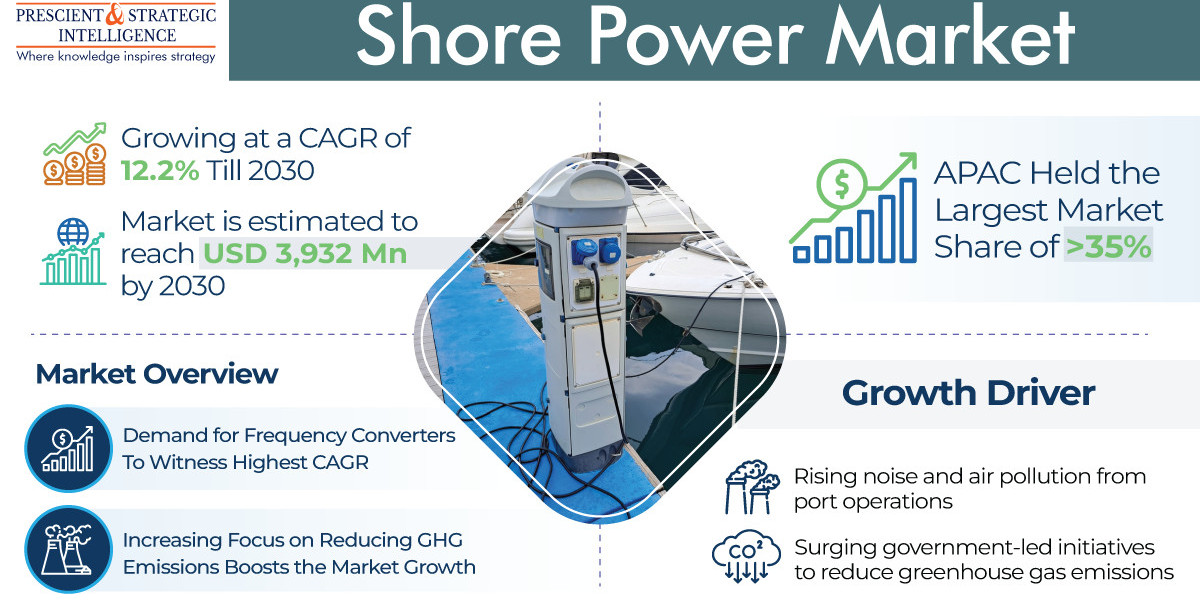 PRESCIENT & STRATEGIC INTELLIGENCE
Where knowledge inspires strategy

Shore Power Market

Growing at a CAGR of 12.2% Till 2030

Market is estimated to reach USD 3,932 Mn by 2030

APAC Held the Largest Market Share of >35%

Market Overview

Demand for Frequency Converters To Witness Highest CAGR

Increasing Focus on Reducing GHG Emissions Boosts the Market Growth

Growth Driver

Rising noise and air pollution from port operations

$CO^2$

Surging government-led initiatives to reduce greenhouse gas emissions